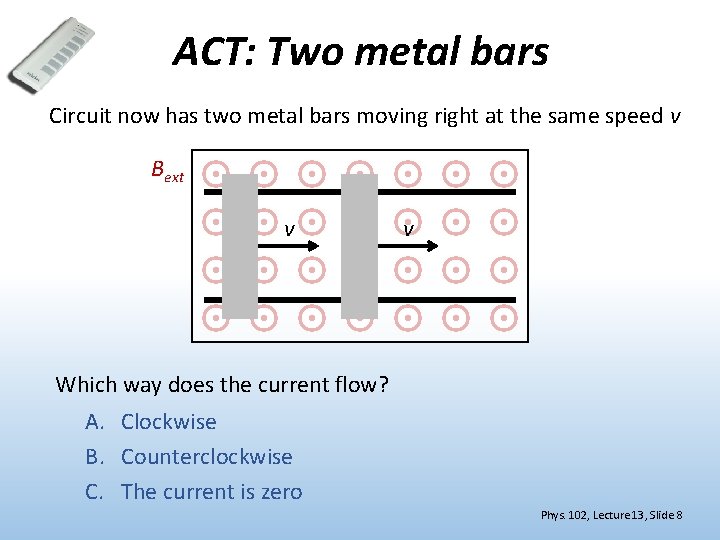 ACT: Two metal bars

Circuit now has two metal bars moving right at the same speed $v$

$B_{ext}$

$v$

$v$

Which way does the current flow?

A. Clockwise

B. Counterclockwise

C. The current is zero

Phys. 102, Lecture 13, Slide 8